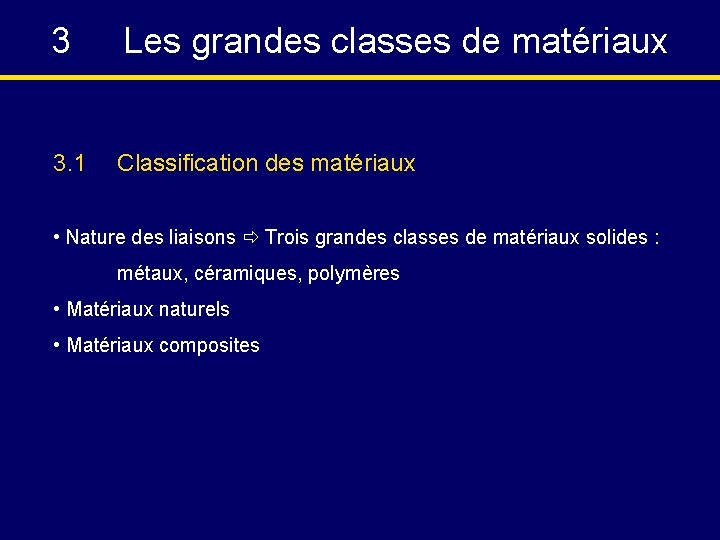 3 Les grandes classes de matériaux

3.1 Classification des matériaux

• Nature des liaisons ⇨ Trois grandes classes de matériaux solides :
métaux, céramiques, polymères

• Matériaux naturels

• Matériaux composites